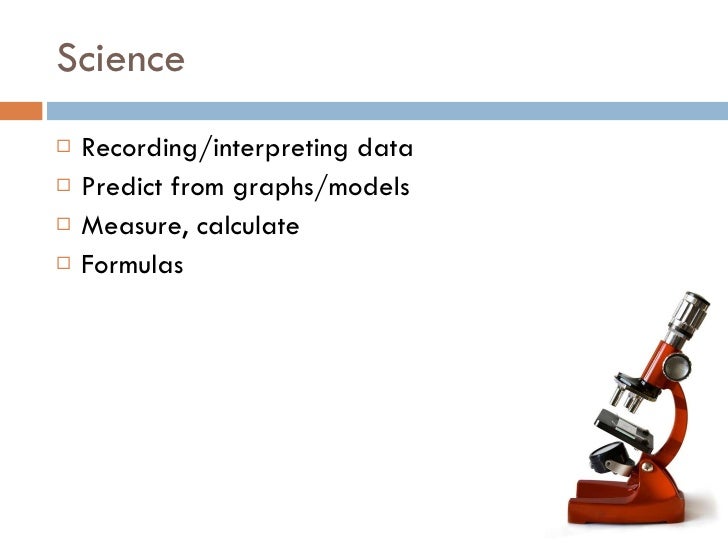 Science

□ Recording/interpreting data
□ Predict from graphs/models
□ Measure, calculate
□ Formulas